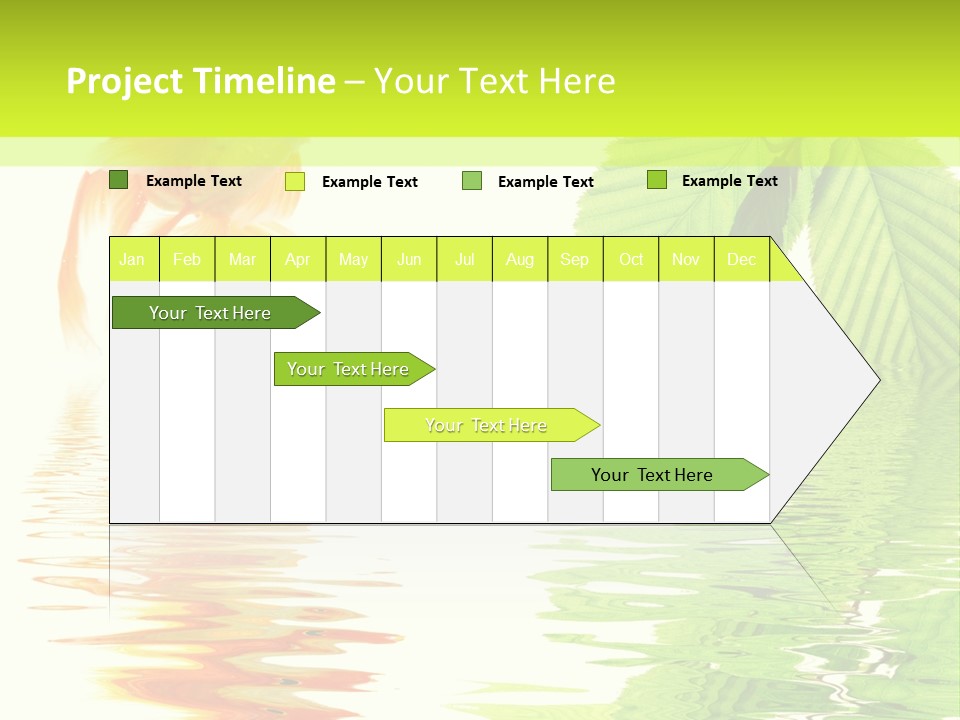 Project Timeline – Your Text Here

Example Text
Example Text
Example Text
Example Text

| Jan | Feb | Mar | Apr | May | Jun | Jul | Aug | Sep | Oct | Nov | Dec |
|---|---|---|---|---|---|---|---|---|---|---|---|

Your Text Here
Your Text Here
Your Text Here
Your Text Here